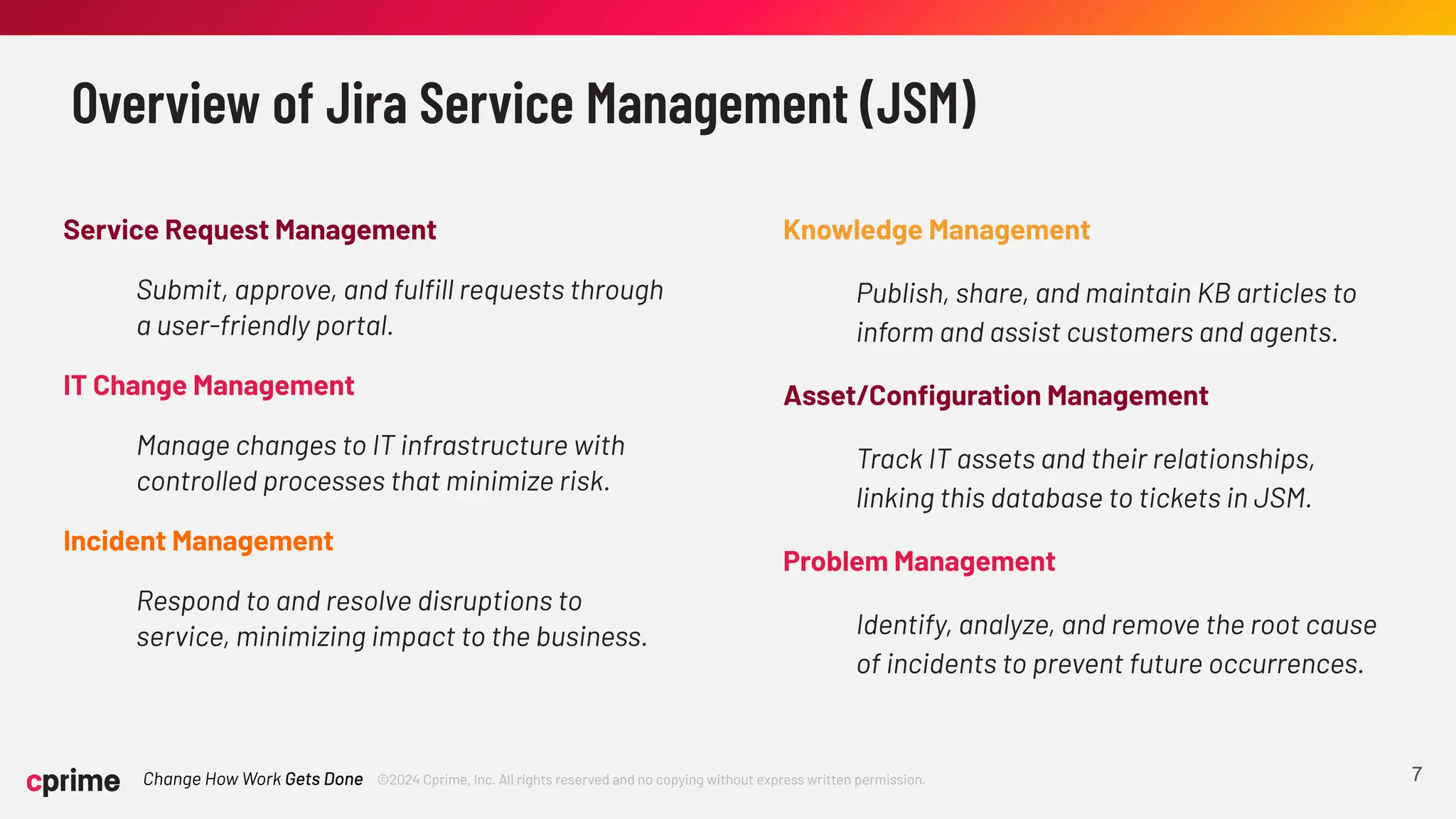 Overview of Jira Service Management (JSM)

Service Request Management

Submit, approve, and fulfill requests through a user-friendly portal.

IT Change Management

Manage changes to IT infrastructure with controlled processes that minimize risk.

Incident Management

Respond to and resolve disruptions to service, minimizing impact to the business.

Knowledge Management

Publish, share, and maintain KB articles to inform and assist customers and agents.

Asset/Configuration Management

Track IT assets and their relationships, linking this database to tickets in JSM.

Problem Management

Identify, analyze, and remove the root cause of incidents to prevent future occurrences.

cprime Change How Work Gets Done ©2024 Cprime, Inc. All rights reserved and no copying without express written permission.

7